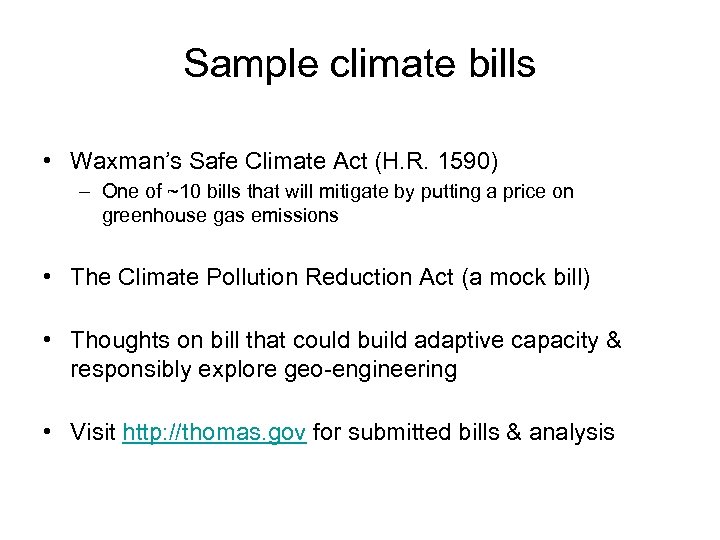 Sample climate bills

• Waxman's Safe Climate Act (H.R. 1590)
– One of ~10 bills that will mitigate by putting a price on greenhouse gas emissions

• The Climate Pollution Reduction Act (a mock bill)

• Thoughts on bill that could build adaptive capacity & responsibly explore geo-engineering

• Visit http://thomas.gov for submitted bills & analysis